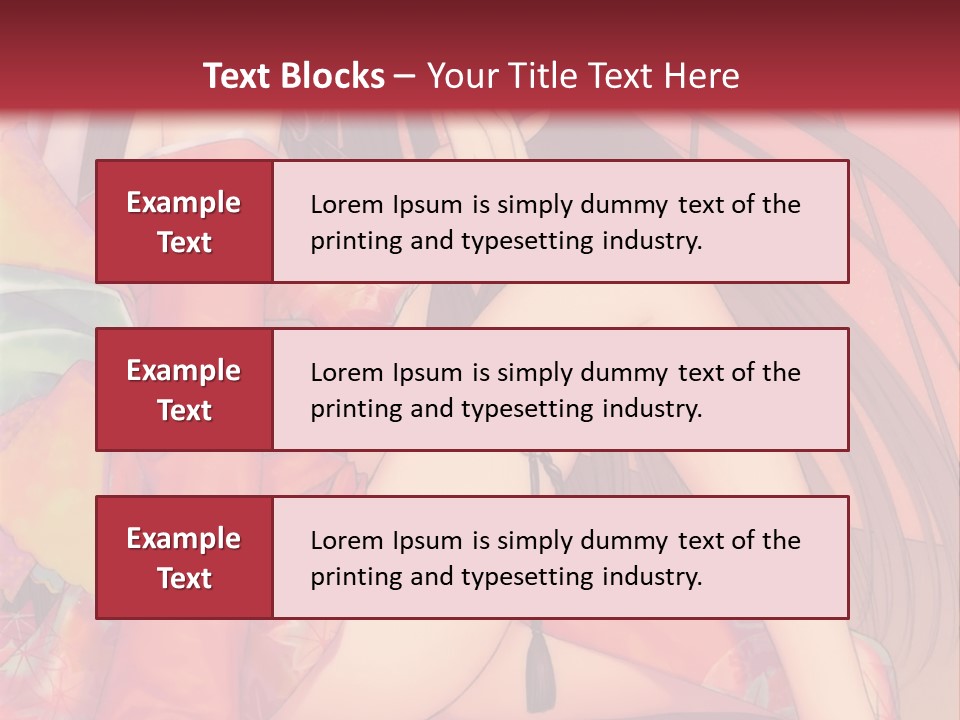 Text Blocks – Your Title Text Here

Example Text

Lorem Ipsum is simply dummy text of the printing and typesetting industry.

Example Text

Lorem Ipsum is simply dummy text of the printing and typesetting industry.

Example Text

Lorem Ipsum is simply dummy text of the printing and typesetting industry.